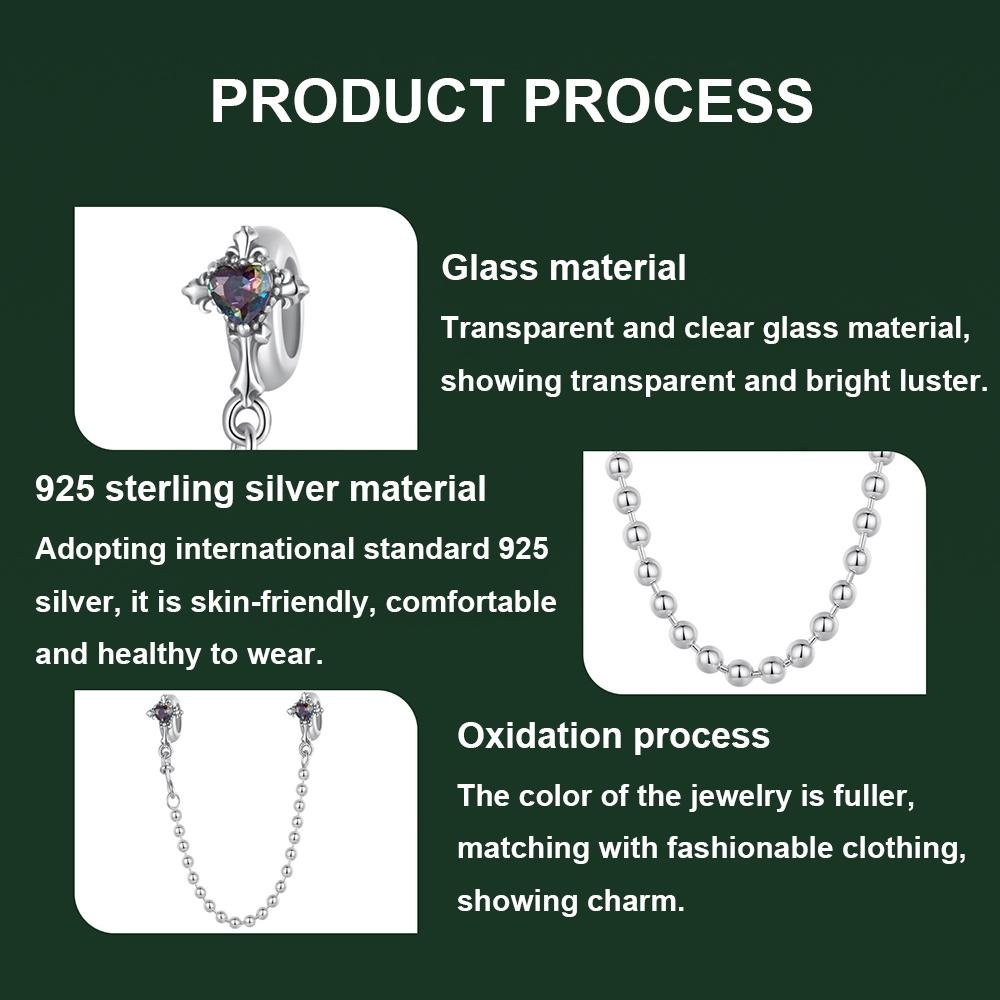 PRODUCT PROCESS

Glass material
Transparent and clear glass material, showing transparent and bright luster.

925 sterling silver material
Adopting international standard 925 silver, it is skin-friendly, comfortable and healthy to wear.

Oxidation process
The color of the jewelry is fuller, matching with fashionable clothing, showing charm.